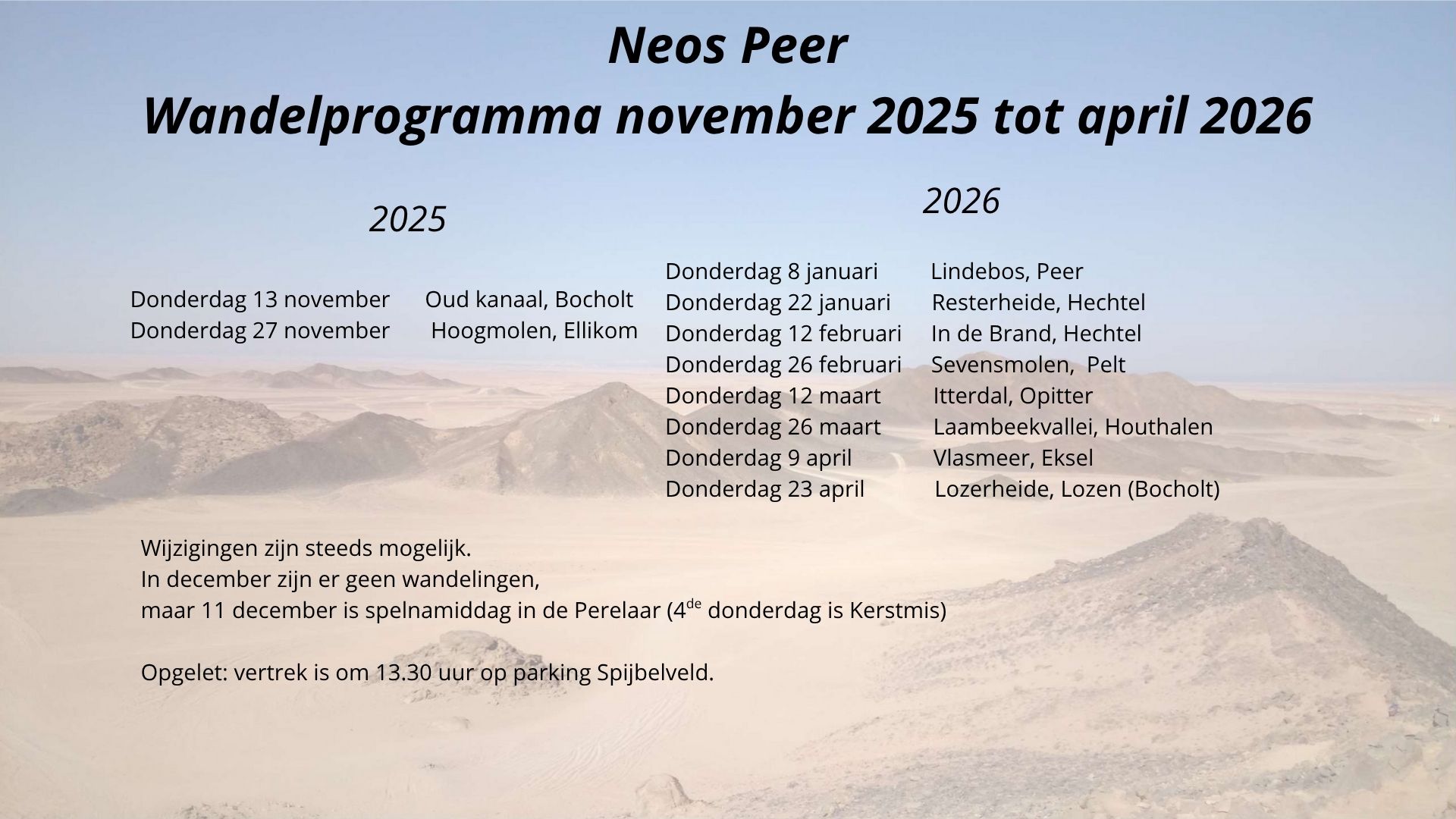 Neos Peer
Wandelprogramma november 2025 tot april 2026

2025

Donderdag 13 november Oud kanaal, Bocholt
Donderdag 27 november Hoogmolen, Ellikom

2026

Donderdag 8 januari Lindebos, Peer
Donderdag 22 januari Resterheide, Hechtel
Donderdag 12 februari In de Brand, Hechtel
Donderdag 26 februari Sevensmolen, Pelt
Donderdag 12 maart Itterdal, Opitter
Donderdag 26 maart Laambeekvallei, Houthalen
Donderdag 9 april Vlasmeer, Eksel
Donderdag 23 april Lozerheide, Lozen (Bocholt)

Wijzigingen zijn steeds mogelijk.
In december zijn er geen wandelingen,
maar 11 december is spelnamiddag in de Perelaar (4$^{de}$ donderdag is Kerstmis)

Opgelet: vertrek is om 13.30 uur op parking Spijbelveld.